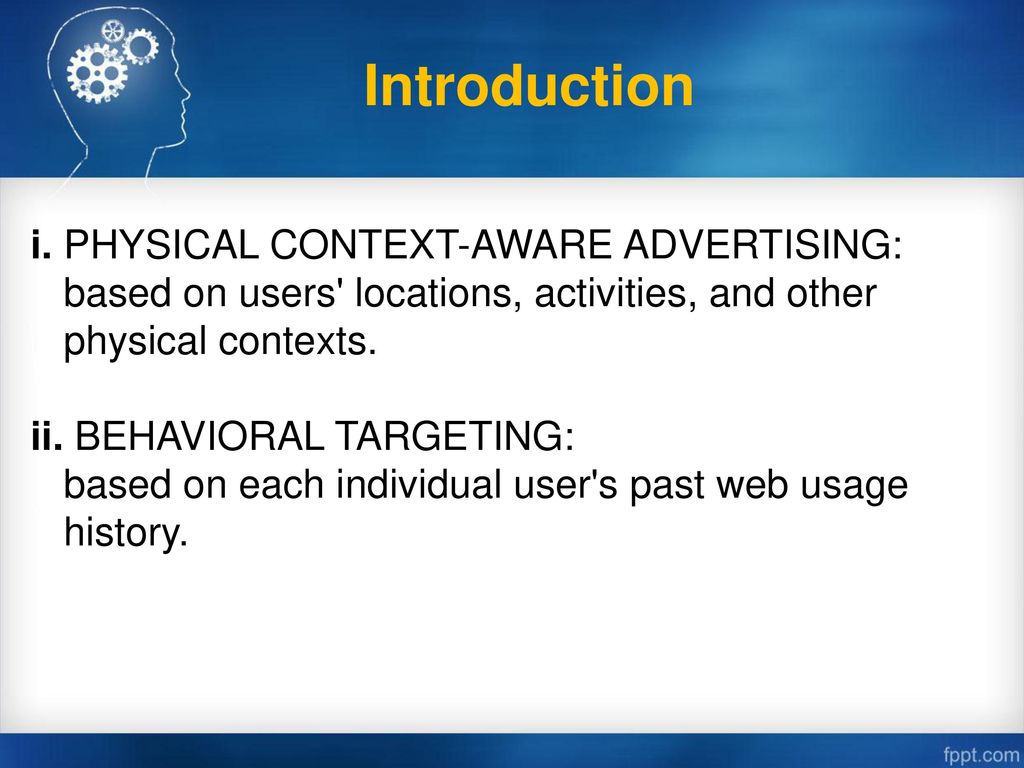 Introduction

i. PHYSICAL CONTEXT-AWARE ADVERTISING: based on users' locations, activities, and other physical contexts.

ii. BEHAVIORAL TARGETING: based on each individual user's past web usage history.

fppt.com